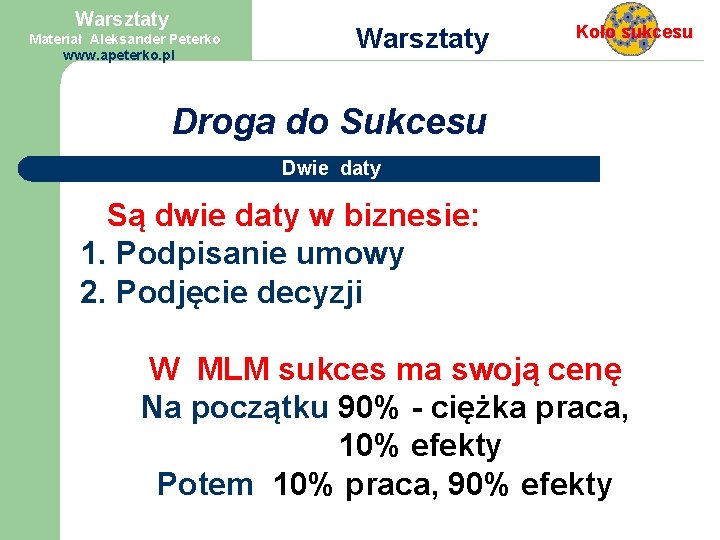 Warsztaty
Materiał Aleksander Peterko
www.apeterko.pl

Warsztaty

Koło sukcesu

Droga do Sukcesu

Dwie daty

Są dwie daty w biznesie:
1. Podpisanie umowy
2. Podjęcie decyzji

W MLM sukces ma swoją cenę
Na początku 90% - ciężka praca,
10% efekty
Potem 10% praca, 90% efekty